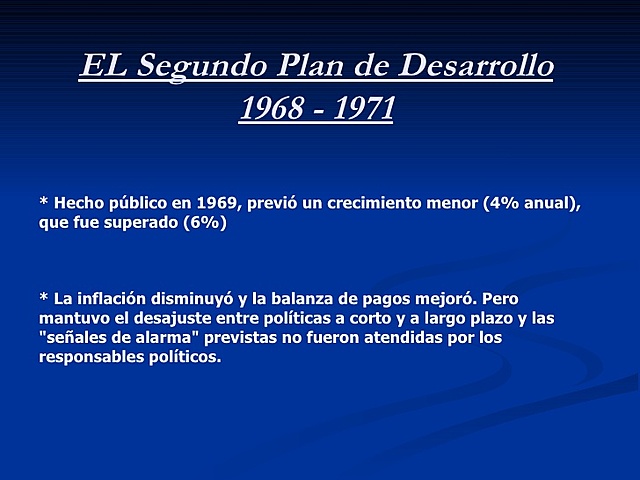 EL Segundo Plan de Desarrollo
1968 - 1971

* Hecho público en 1969, previó un crecimiento menor (4% anual), que fue superado (6%)

* La inflación disminuyó y la balanza de pagos mejoró. Pero mantuvo el desajuste entre políticas a corto y a largo plazo y las "señales de alarma" previstas no fueron atendidas por los responsables políticos.